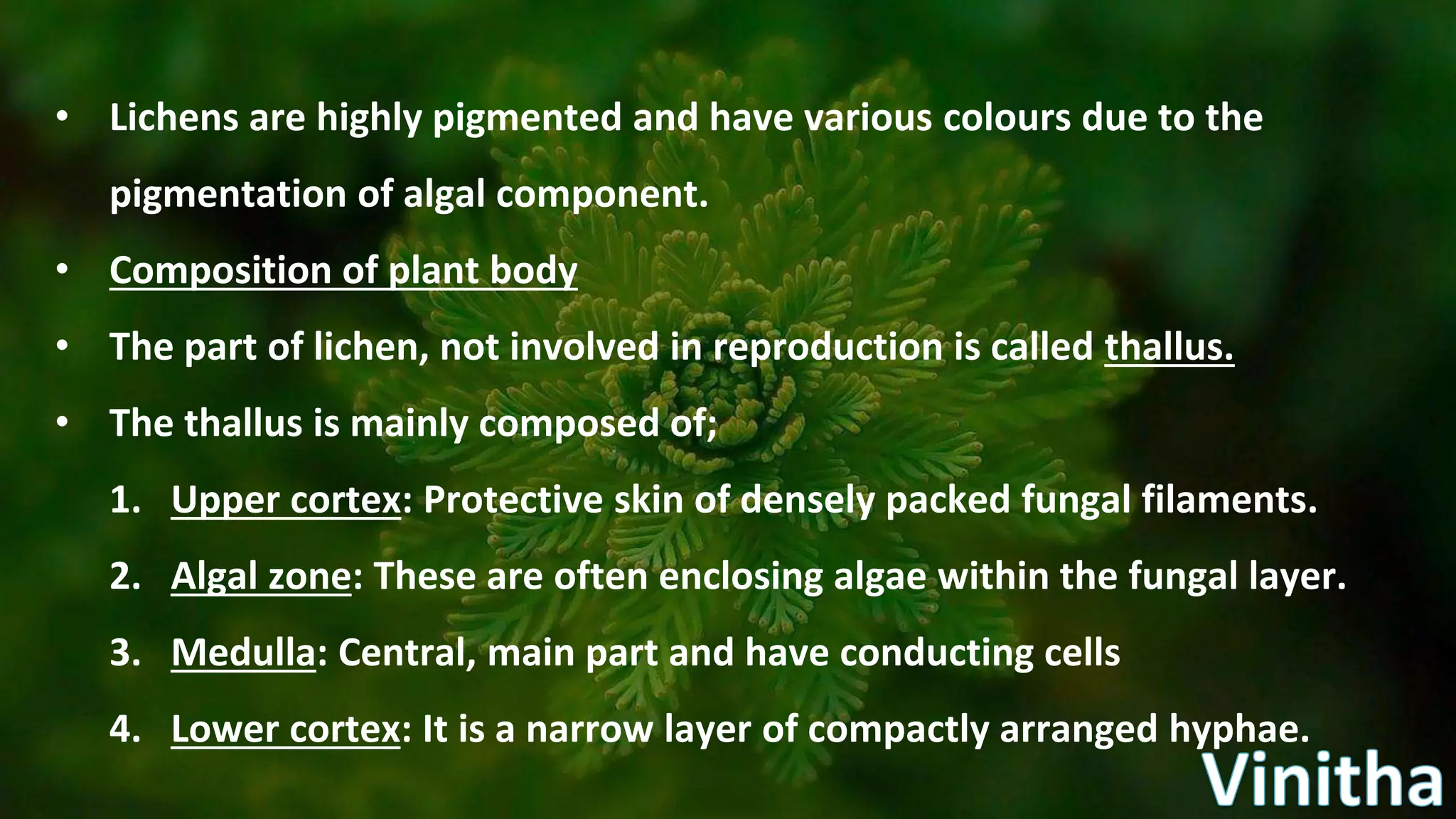 • Lichens are highly pigmented and have various colours due to the pigmentation of algal component.

• Composition of plant body

• The part of lichen, not involved in reproduction is called thallus.

• The thallus is mainly composed of;

1. Upper cortex: Protective skin of densely packed fungal filaments.

2. Algal zone: These are often enclosing algae within the fungal layer.

3. Medulla: Central, main part and have conducting cells

4. Lower cortex: It is a narrow layer of compactly arranged hyphae.

Vinitha